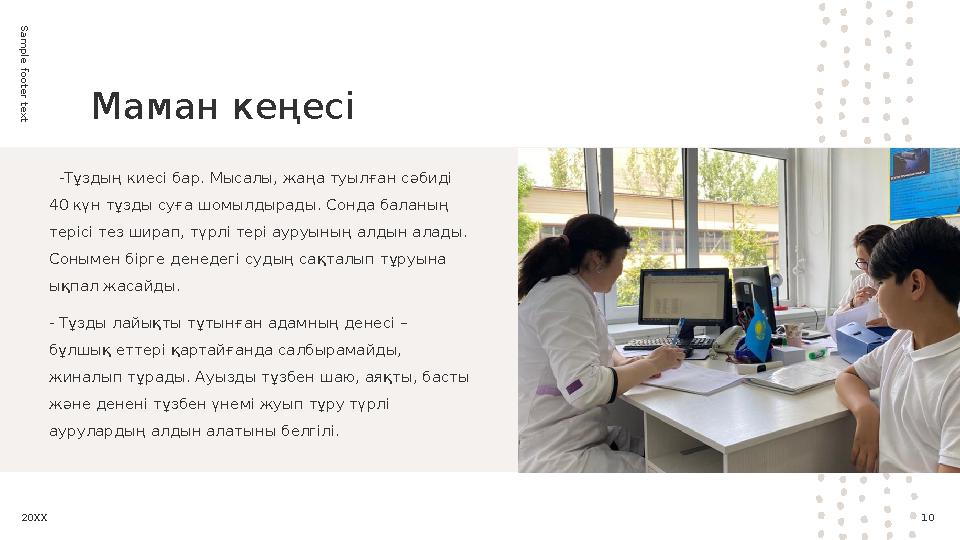 Sample footer text

Маман кеңесі

-Тұздың киесі бар. Мысалы, жаңа туылған сәбиді 40 күн тұзды суға шомылдырады. Сонда баланың терісі тез ширап, түрлі тері ауруының алдын алады. Сонымен бірге денедегі судың сақталып тұруына ықпал жасайды.

- Тұзды лайықты тұтынған адамның денесі – бұлшық еттері қартайғанда салбырамайды, жиналып тұрады. Ауызды тұзбен шаю, аяқты, басты және денені тұзбен үнемі жуып тұру түрлі аурулардың алдын алатыны белгілі.

20XX

10